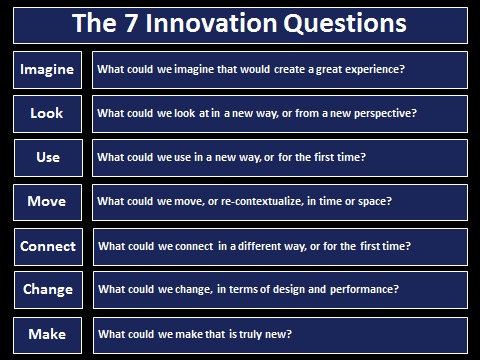 The 7 Innovation Questions

| Imagine | What could we imagine that would create a great experience? |
|---|---|
| Look | What could we look at in a new way, or from a new perspective? |
| Use | What could we use in a new way, or for the first time? |
| Move | What could we move, or re-contextualize, in time or space? |
| Connect | What could we connect in a different way, or for the first time? |
| Change | What could we change, in terms of design and performance? |
| Make | What could we make that is truly new? |